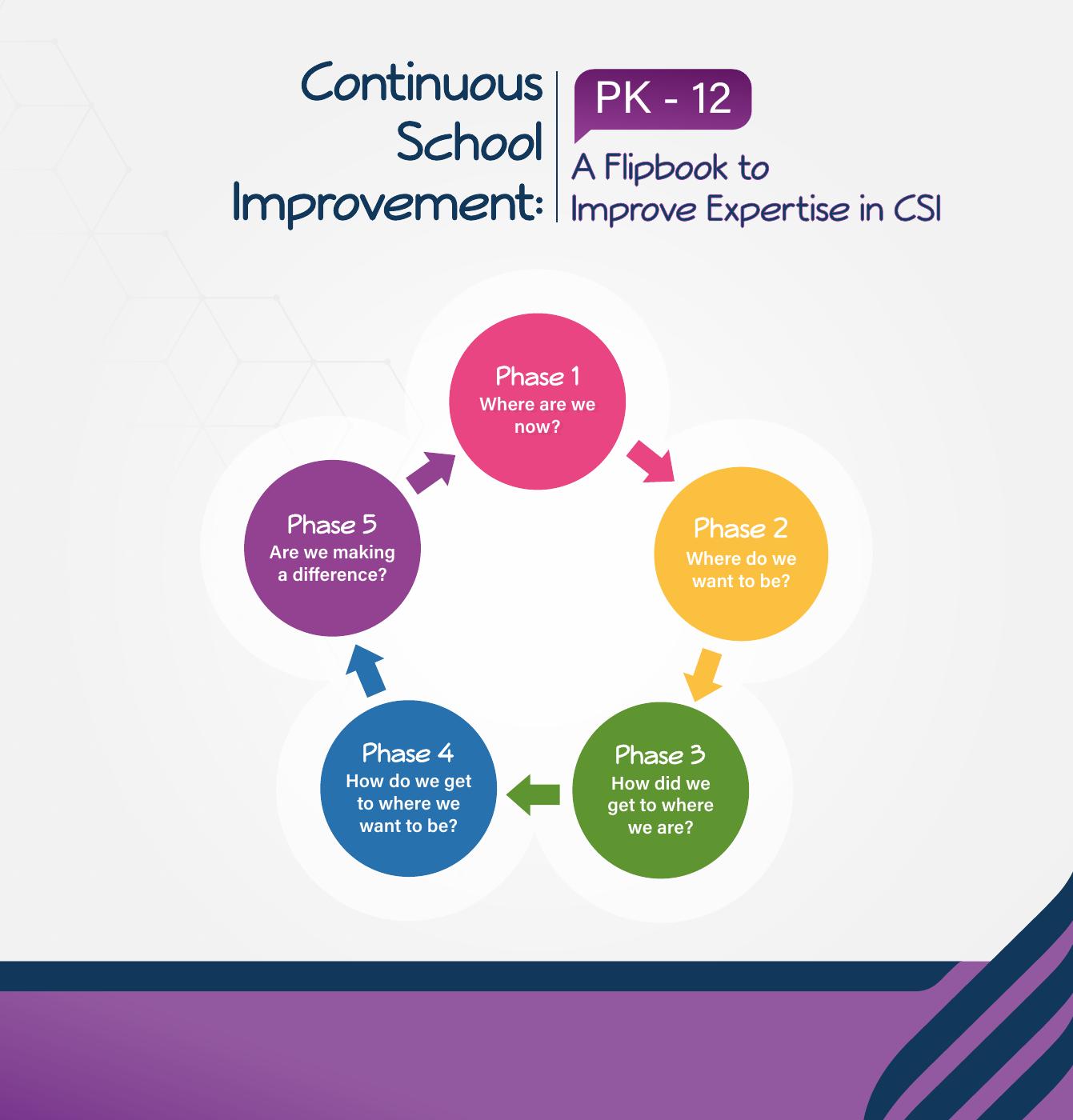 Continuous School Improvement:

PK - 12

A Flipbook to Improve Expertise in CSI

Phase 1
Where are we now?

Phase 2
Where do we want to be?

Phase 3
How did we get to where we are?

Phase 4
How do we get to where we want to be?

Phase 5
Are we making a difference?